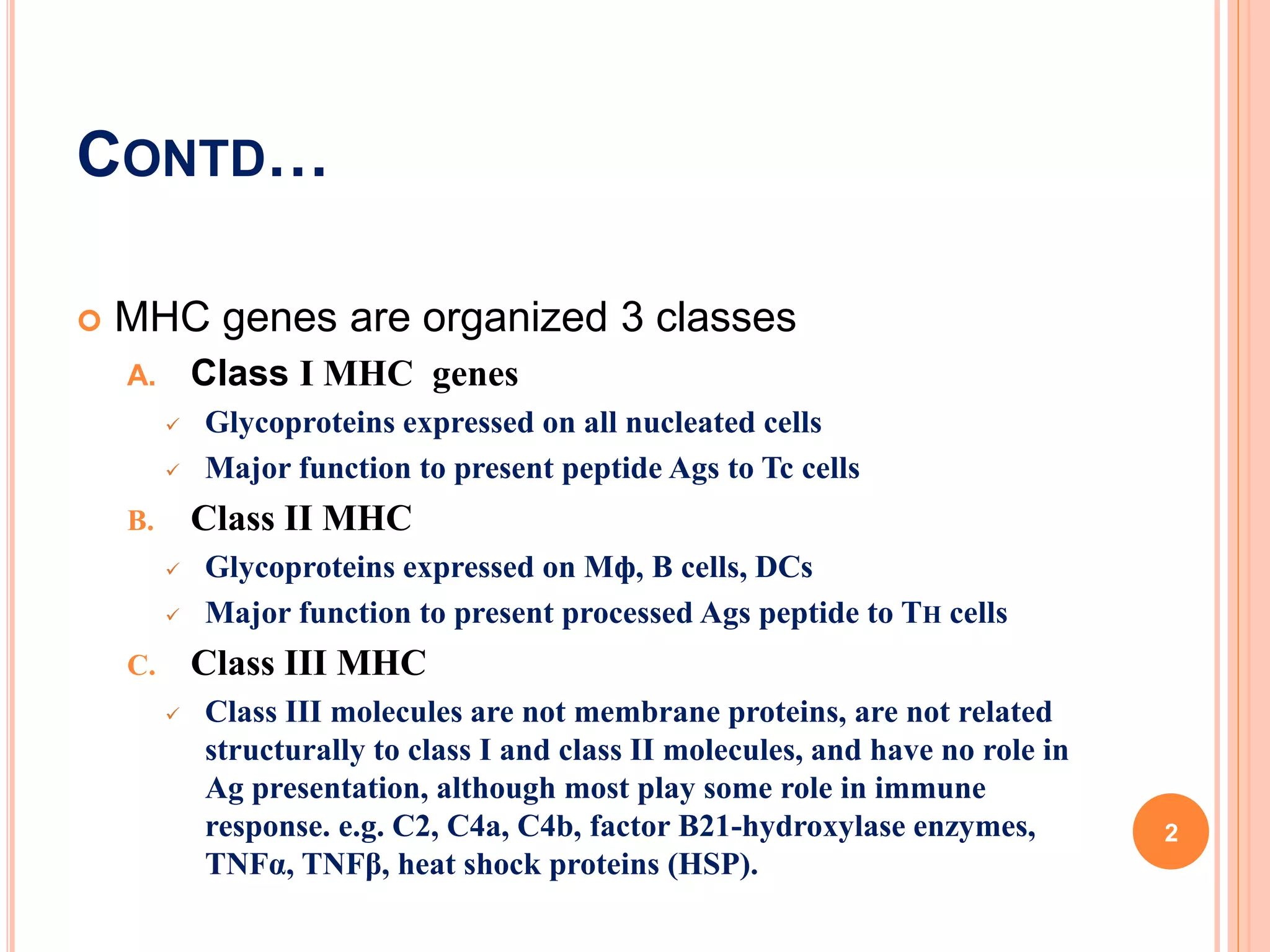 CONTD…

MHC genes are organized 3 classes

A. Class I MHC genes

✓ Glycoproteins expressed on all nucleated cells

✓ Major function to present peptide Ags to Tc cells

B. Class II MHC

✓ Glycoproteins expressed on Mф, B cells, DCs

✓ Major function to present processed Ags peptide to TH cells

C. Class III MHC

✓ Class III molecules are not membrane proteins, are not related structurally to class I and class II molecules, and have no role in Ag presentation, although most play some role in immune response. e.g. C2, C4a, C4b, factor B21-hydroxylase enzymes, TNFα, TNFβ, heat shock proteins (HSP).

2